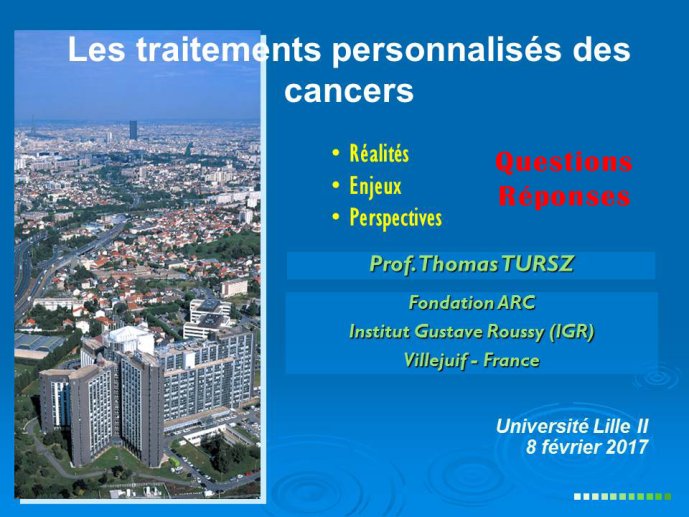 Les traitements personnalisés des cancers

• Réalités
• Enjeux
• Perspectives

Questions
Réponses

Prof. Thomas TURSZ

Fondation ARC
Institut Gustave Roussy (IGR)
Villejuif - France

Université Lille II
8 février 2017